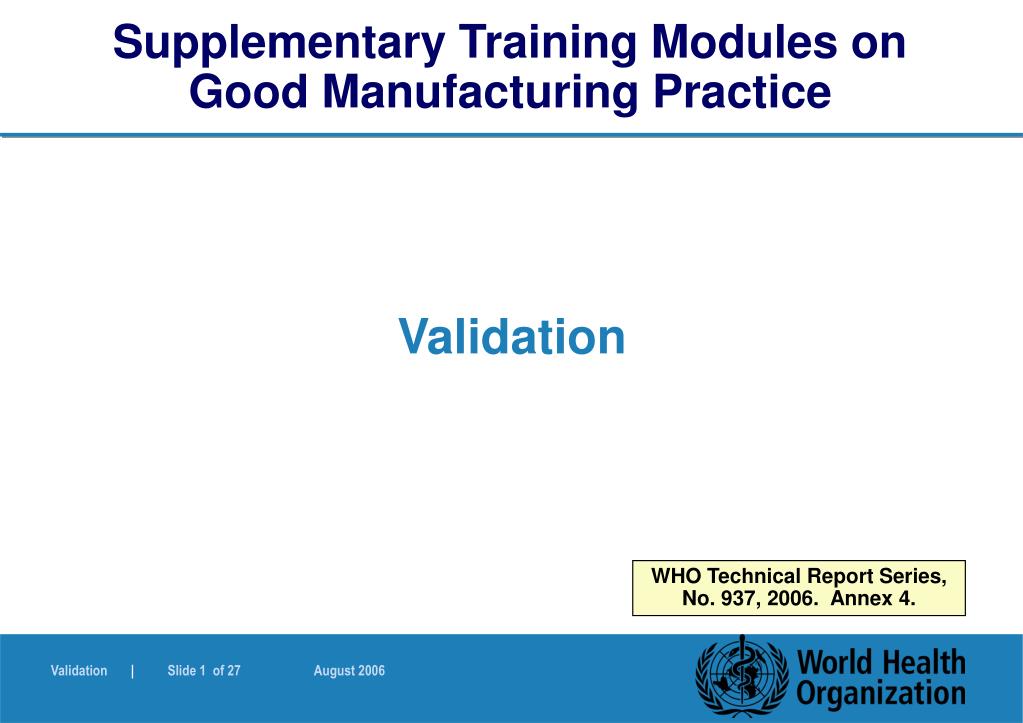 Supplementary Training Modules on Good Manufacturing Practice

Validation

WHO Technical Report Series, No. 937, 2006. Annex 4.

Validation | Slide 1 of 27 August 2006

World Health Organization